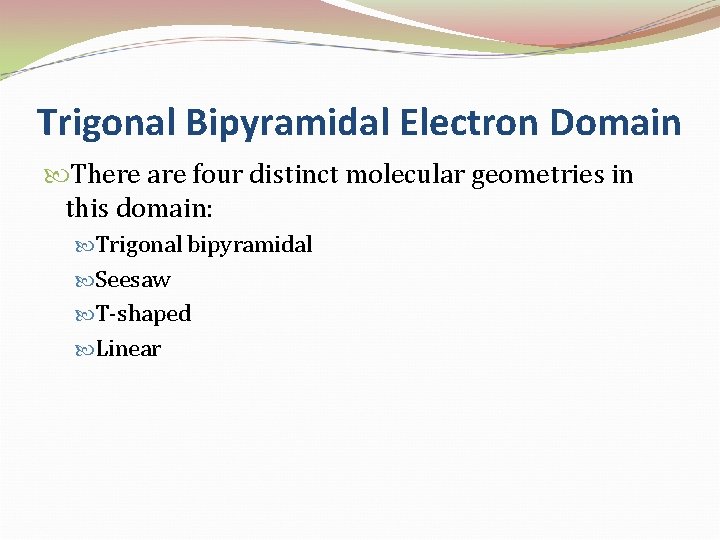 Trigonal Bipyramidal Electron Domain

There are four distinct molecular geometries in this domain:

Trigonal bipyramidal

Seesaw

T-shaped

Linear